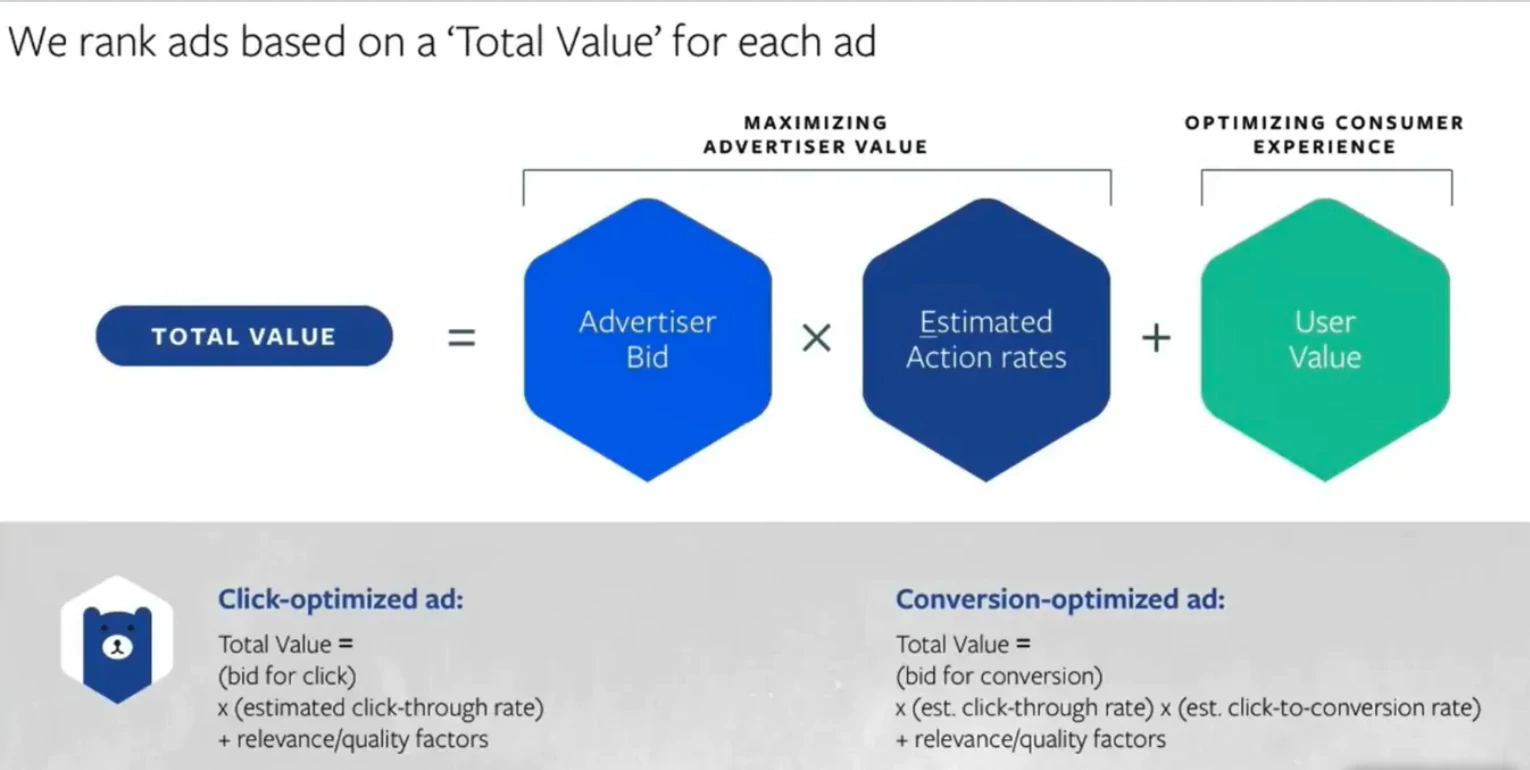 We rank ads based on a 'Total Value' for each ad

MAXIMIZING ADVERTISER VALUE

OPTIMIZING CONSUMER EXPERIENCE

TOTAL VALUE = Advertiser Bid × Estimated Action rates + User Value

Click-optimized ad:
Total Value =
(bid for click)
x (estimated click-through rate)
+ relevance/quality factors

Conversion-optimized ad:
Total Value =
(bid for conversion)
x (est. click-through rate) x (est. click-to-conversion rate)
+ relevance/quality factors